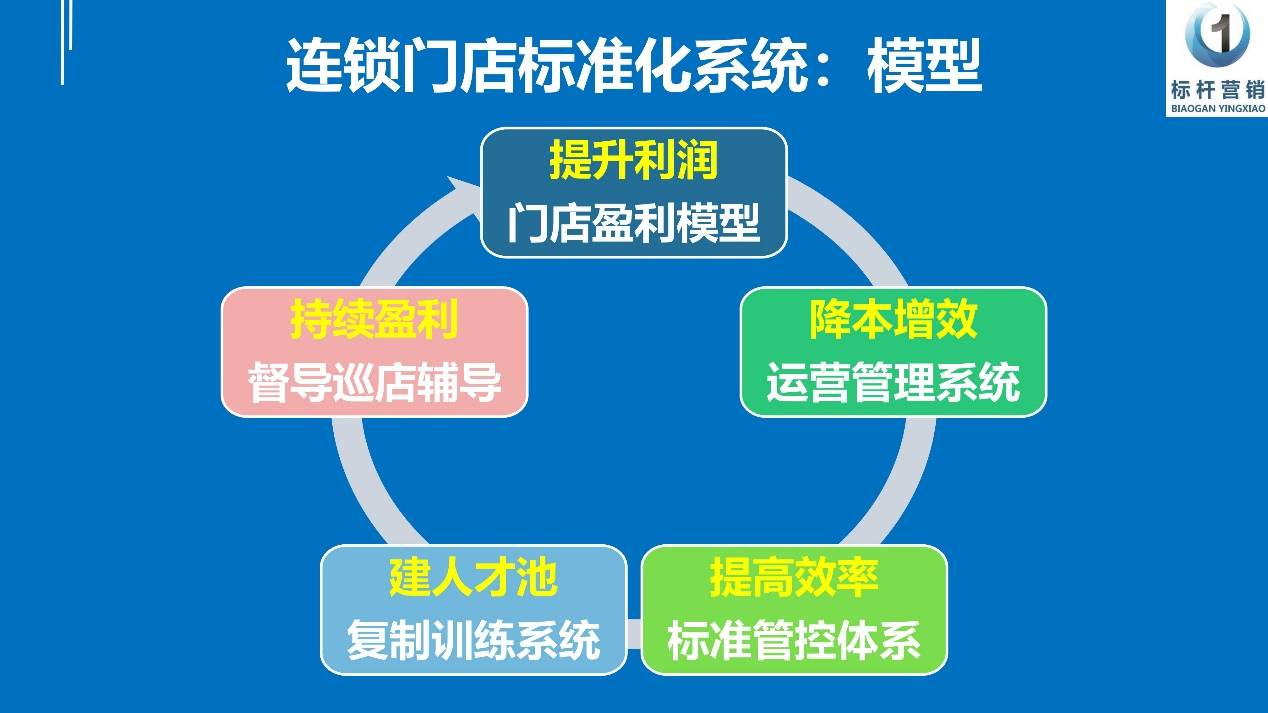 连锁门店标准化系统：模型

1
标杆营销
BIAOGAN YINGXIAO

提升利润
门店盈利模型

降本增效
运营管理系统

提高效率
标准管控体系

建人才池
复制训练系统

持续盈利
督导巡店辅导